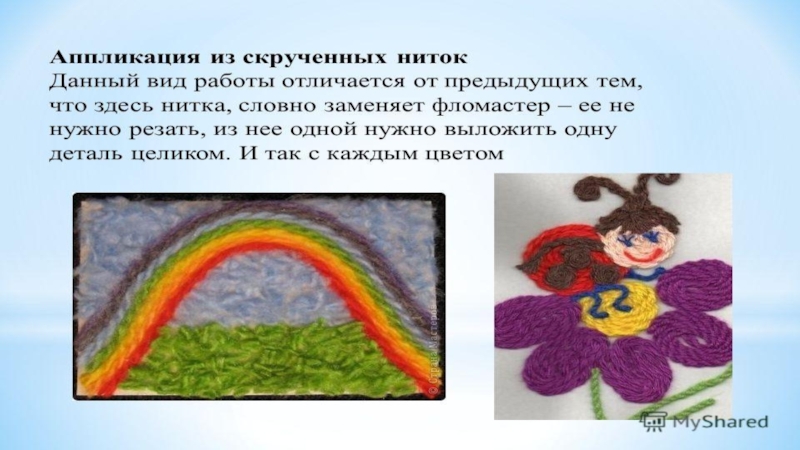 Аппликация из скрученных ниток
Данный вид работы отличается от предыдущих тем, что здесь нитка, словно заменяет фломастер – ее не нужно резать, из нее одной нужно выложить одну деталь целиком. И так с каждым цветом

© Страна Мастеров

MyShared